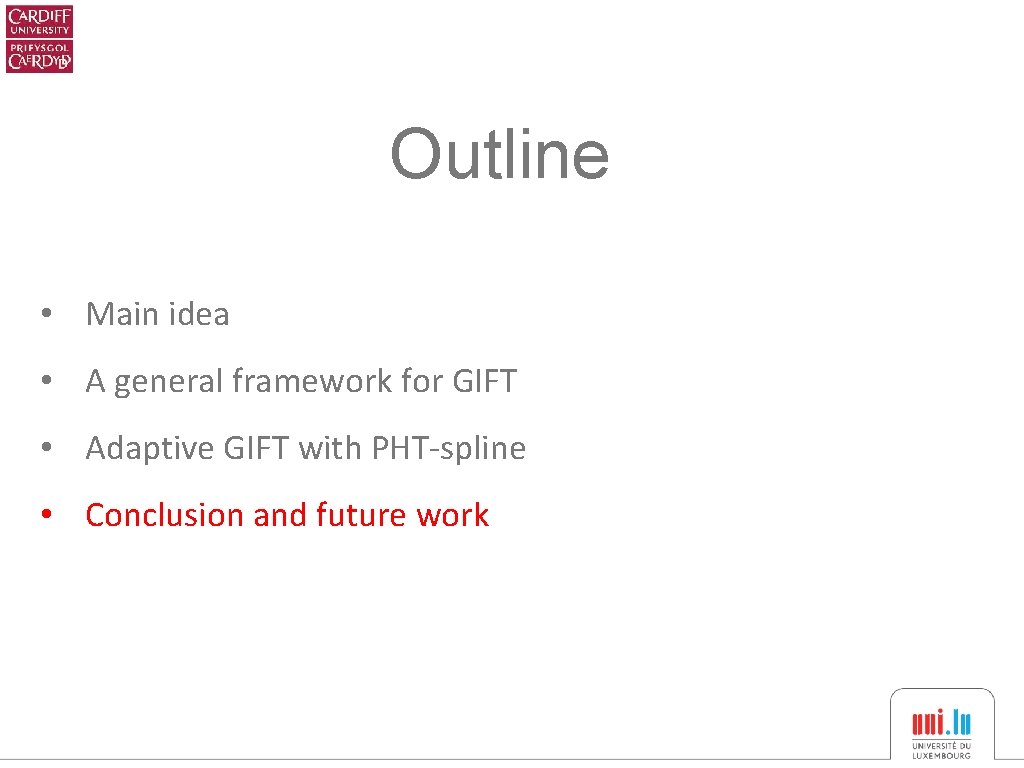 CARDIFF UNIVERSITY
PRIFYSGOL CAERDYDD

Outline

• Main idea

• A general framework for GIFT

• Adaptive GIFT with PHT-spline

• Conclusion and future work

uni.lu
UNIVERSITÉ DU LUXEMBOURG